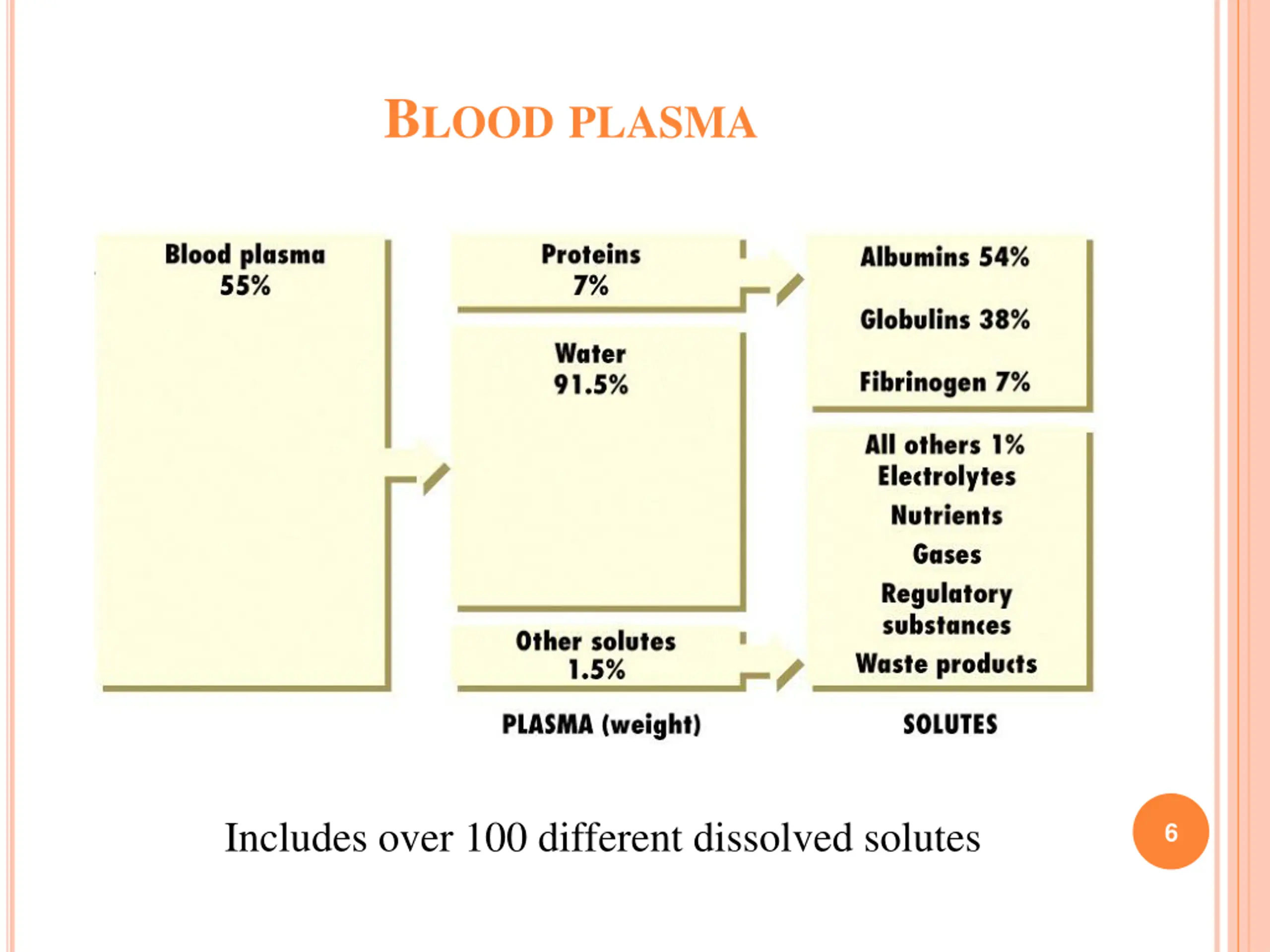 BLOOD PLASMA

Blood plasma 55%

Proteins 7%

Water 91.5%

Other solutes 1.5%

PLASMA (weight)

Albumins 54%

Globulins 38%

Fibrinogen 7%

All others 1%
Electrolytes
Nutrients
Gases
Regulatory substances
Waste products

SOLUTES

Includes over 100 different dissolved solutes

6